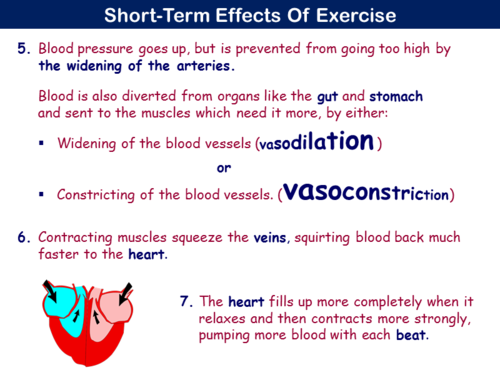 Short-Term Effects Of Exercise

5. Blood pressure goes up, but is prevented from going too high by the widening of the arteries.

Blood is also diverted from organs like the gut and stomach and sent to the muscles which need it more, by either:

▪ Widening of the blood vessels (vasodilation)

or

▪ Constricting of the blood vessels. (vasoconstriction)

6. Contracting muscles squeeze the veins, squirting blood back much faster to the heart.

7. The heart fills up more completely when it relaxes and then contracts more strongly, pumping more blood with each beat.